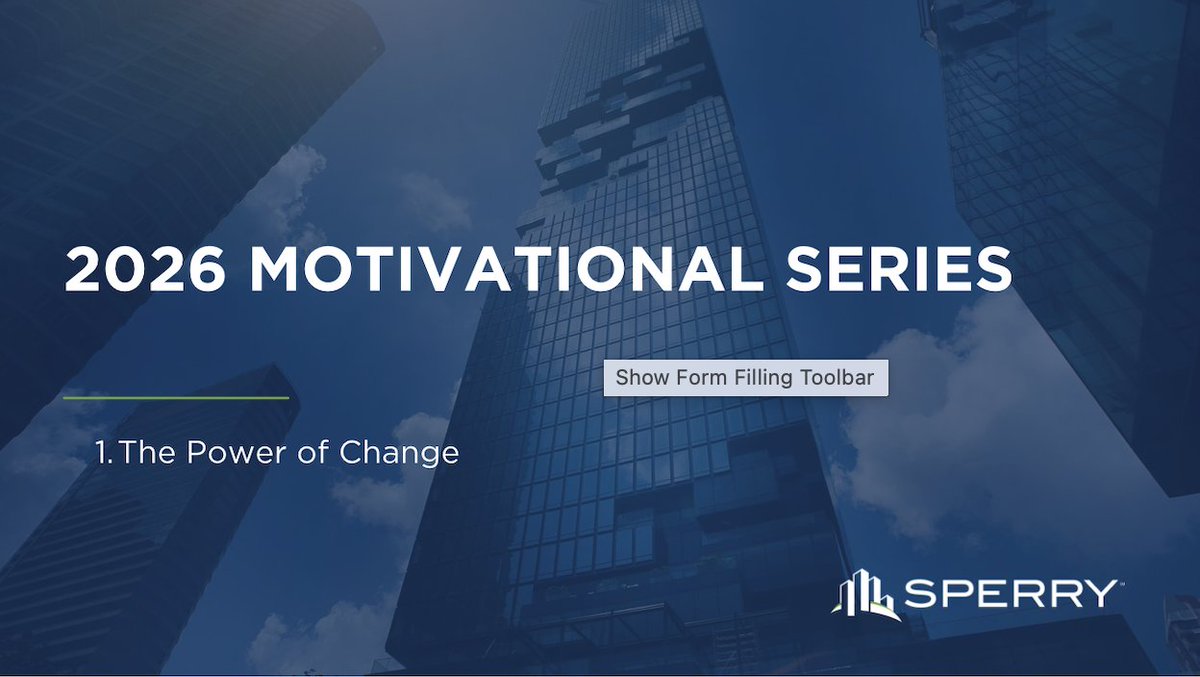 2026 MOTIVATIONAL SERIES

Show Form Filling Toolbar

1. The Power of Change

SPERRY™